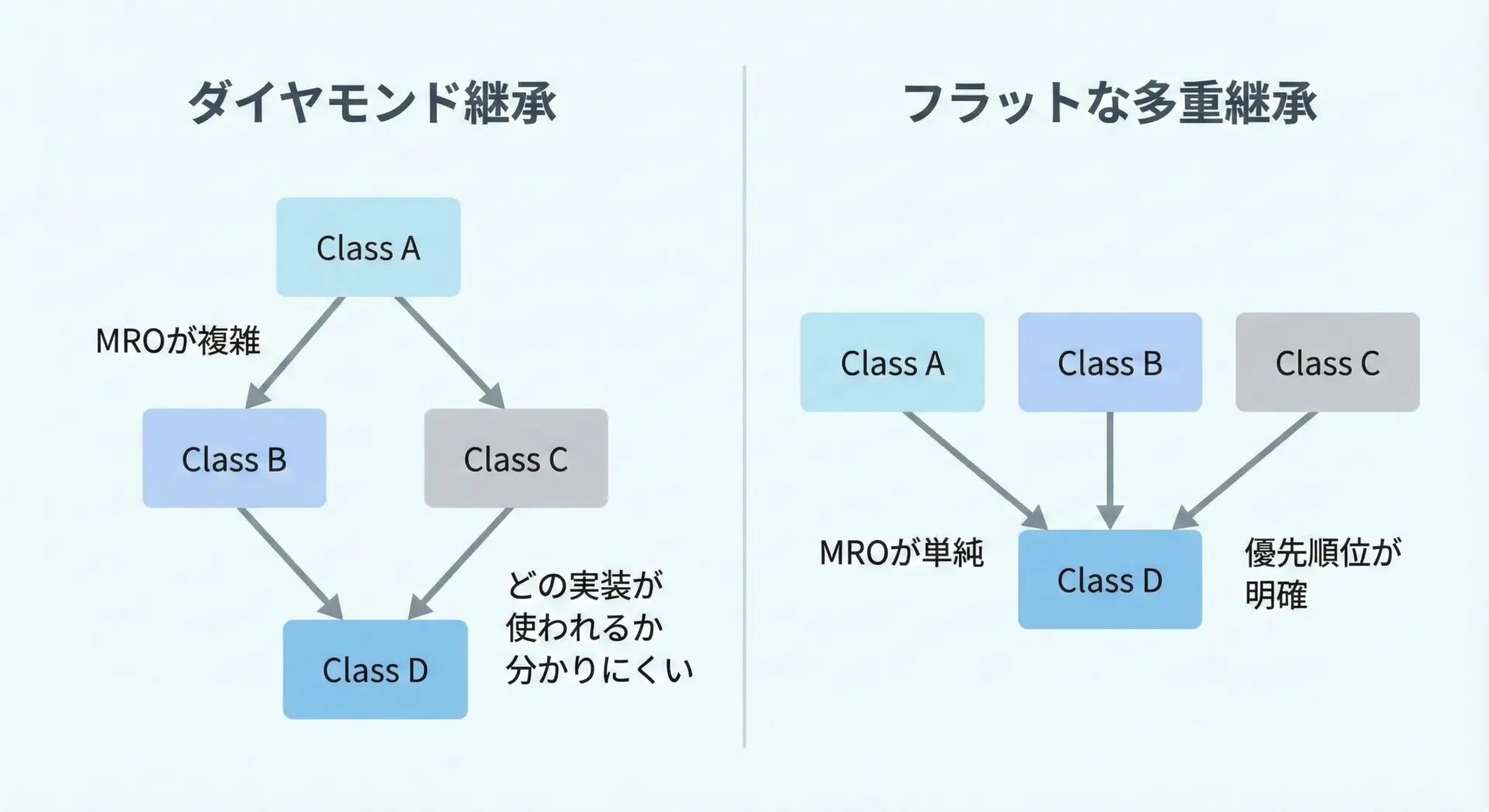 ダイヤモンド継承

Class A

MROが複雑

Class B

Class C

Class D

どの実装が使われるか分かりにくい

フラットな多重継承

Class A

Class B

Class C

MROが単純

Class D

優先順位が明確